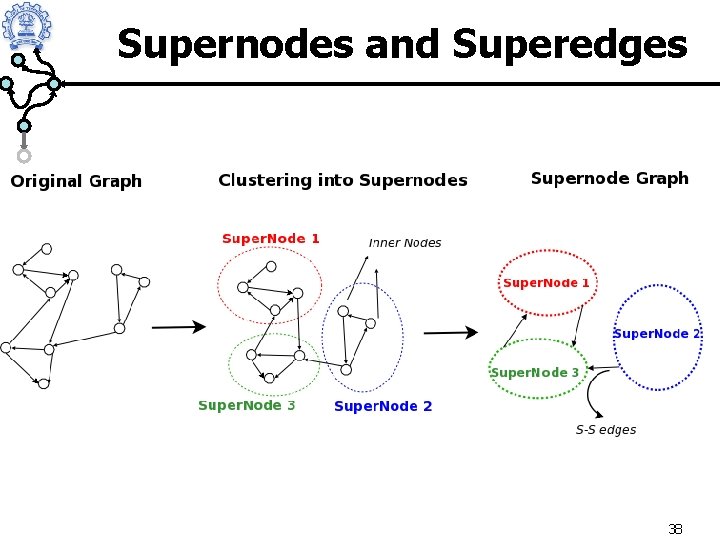 Supernodes and Superedges

Original Graph

Clustering into Supernodes

Supernode Graph

SuperNode 1

Inner Nodes

SuperNode 3

SuperNode 2

SuperNode 1

SuperNode 2

SuperNode 3

S-S edges

38